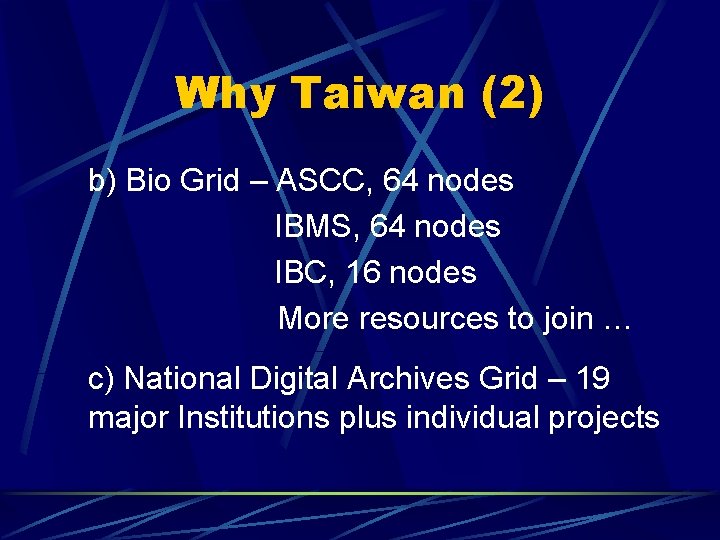 Why Taiwan (2)

b) Bio Grid – ASCC, 64 nodes
IBMS, 64 nodes
IBC, 16 nodes
More resources to join …

c) National Digital Archives Grid – 19 major Institutions plus individual projects